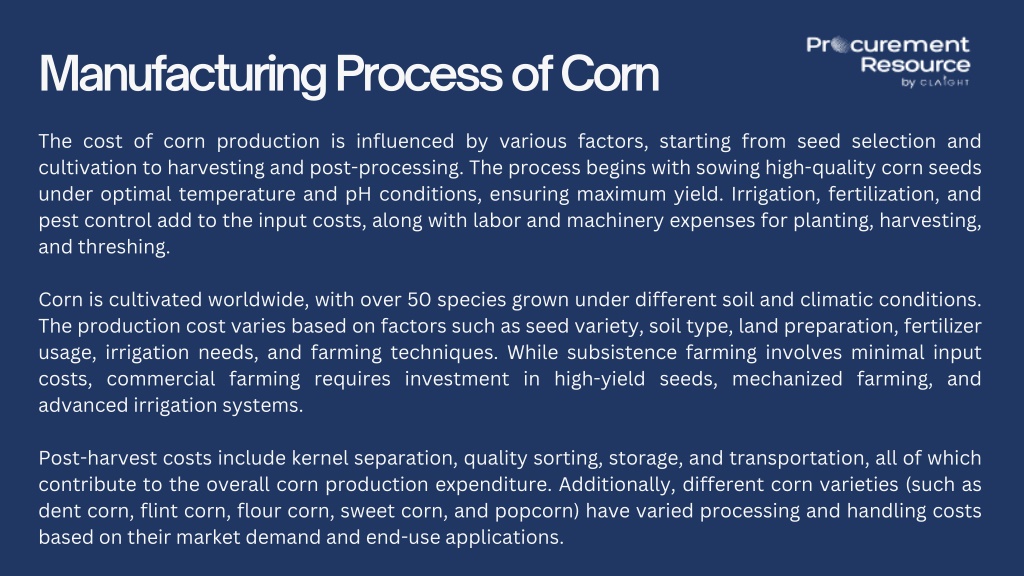 Manufacturing Process of Corn

Procurement Resource by CLAIGHT

The cost of corn production is influenced by various factors, starting from seed selection and cultivation to harvesting and post-processing. The process begins with sowing high-quality corn seeds under optimal temperature and pH conditions, ensuring maximum yield. Irrigation, fertilization, and pest control add to the input costs, along with labor and machinery expenses for planting, harvesting, and threshing.

Corn is cultivated worldwide, with over 50 species grown under different soil and climatic conditions. The production cost varies based on factors such as seed variety, soil type, land preparation, fertilizer usage, irrigation needs, and farming techniques. While subsistence farming involves minimal input costs, commercial farming requires investment in high-yield seeds, mechanized farming, and advanced irrigation systems.

Post-harvest costs include kernel separation, quality sorting, storage, and transportation, all of which contribute to the overall corn production expenditure. Additionally, different corn varieties (such as dent corn, flint corn, flour corn, sweet corn, and popcorn) have varied processing and handling costs based on their market demand and end-use applications.